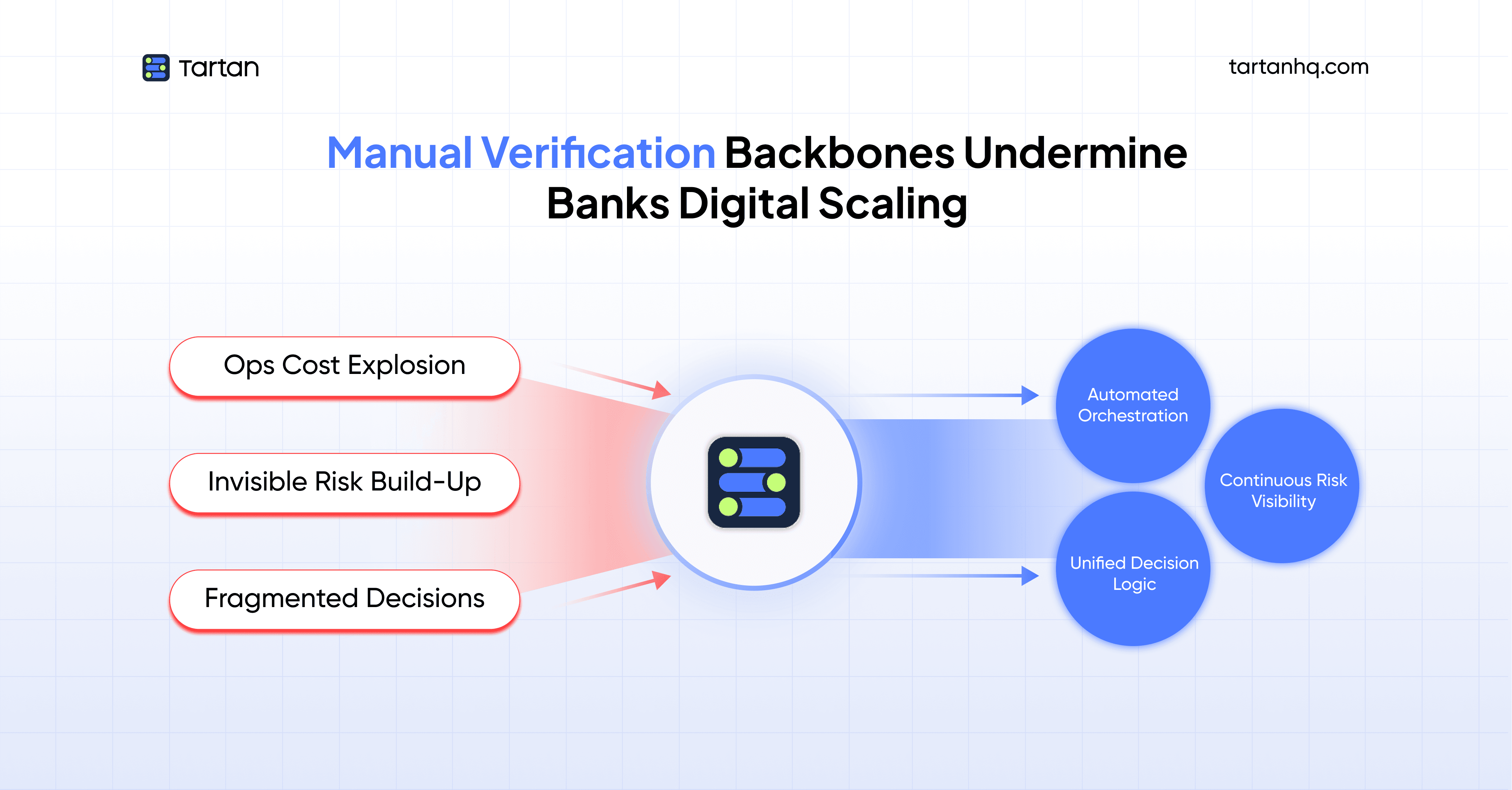 Tartan

tartanhq.com

Manual Verification Backbones Undermine Banks Digital Scaling

Ops Cost Explosion

Invisible Risk Build-Up

Fragmented Decisions

Automated Orchestration

Continuous Risk Visibility

Unified Decision Logic